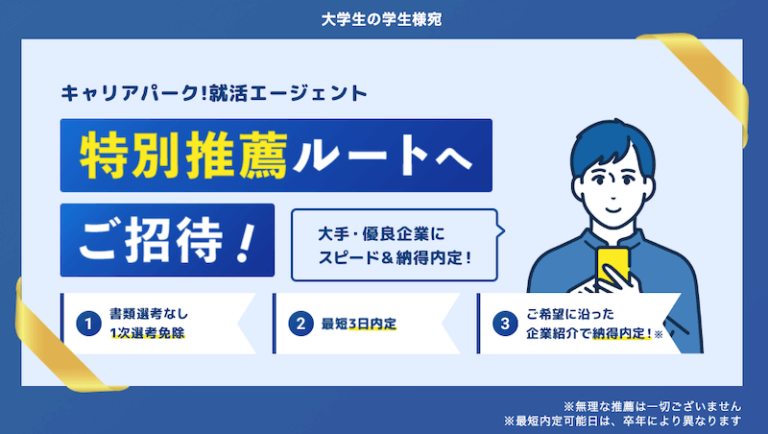 大学生の学生様宛

キャリアパーク!就活エージェント

特別推薦ルートへ

ご招待!

大手・優良企業に
スピード&納得内定!

1 書類選考なし
1次選考免除

2 最短3日内定

3 ご希望に沿った
企業紹介で納得内定!※

※無理な推薦は一切ございません
※最短内定可能日は、卒年により異なります